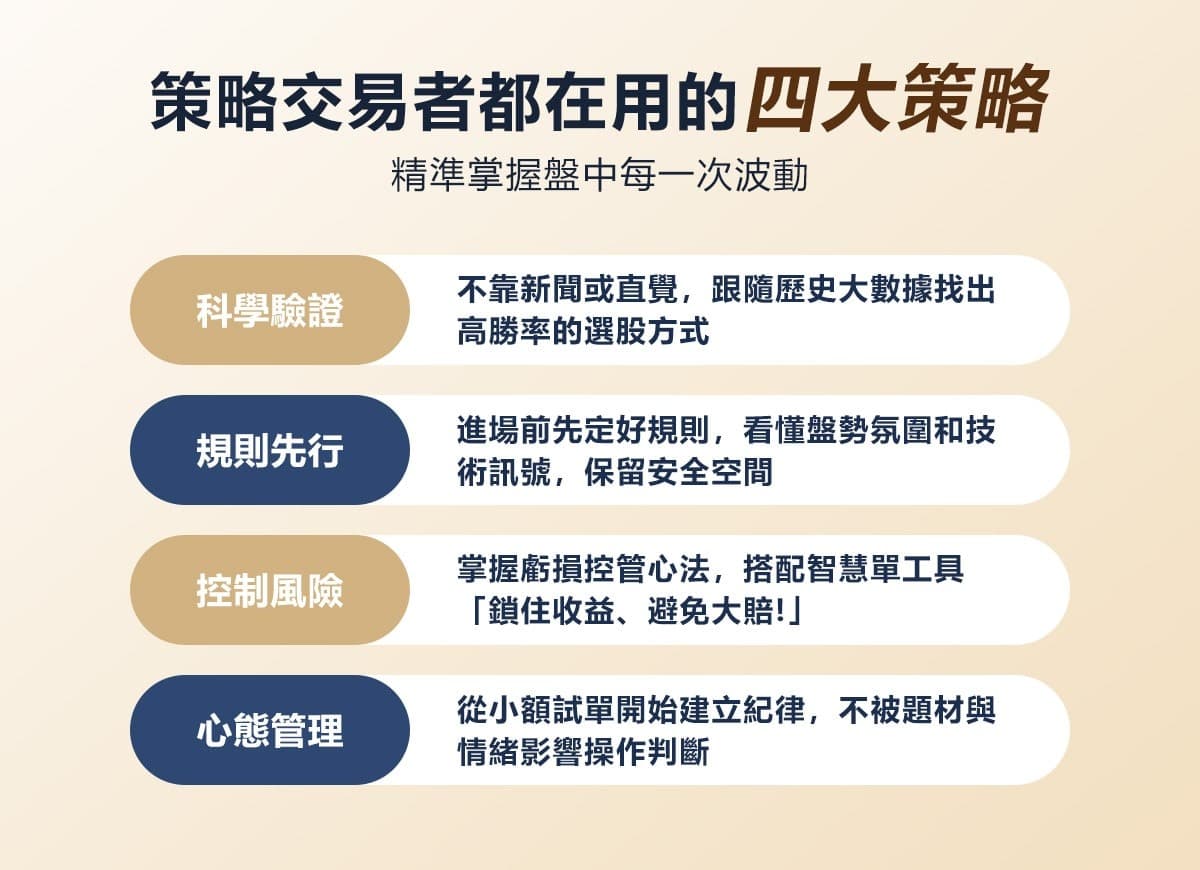 策略交易者都在用的四大策略

精準掌握盤中每一次波動

科學驗證

不靠新聞或直覺，跟隨歷史大數據找出高勝率的選股方式

規則先行

進場前先定好規則，看懂盤勢氛圍和技術訊號，保留安全空間

控制風險

掌握虧損控管心法，搭配智慧單工具「鎖住收益、避免大賠!」

心態管理

從小額試單開始建立紀律，不被題材與情緒影響操作判斷